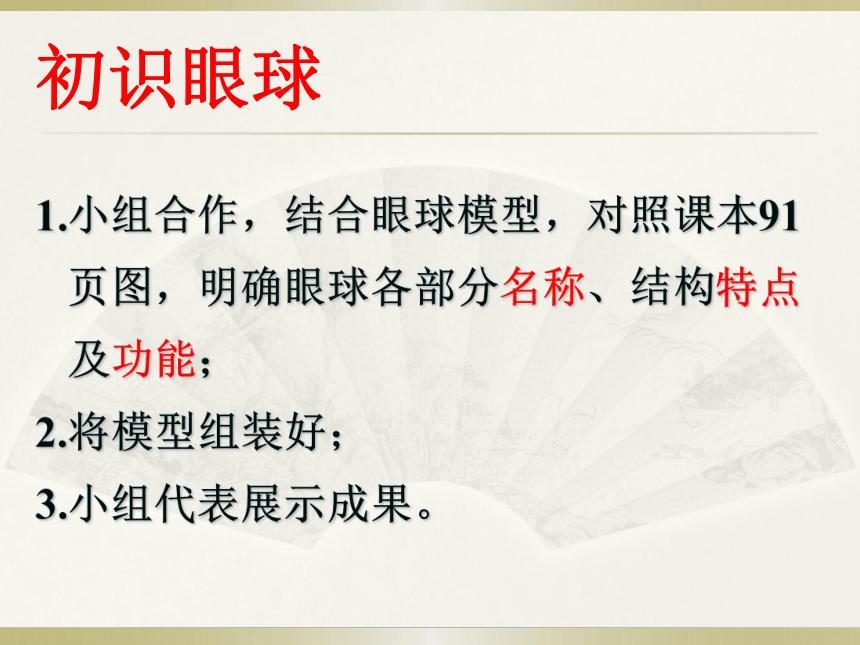 初识眼球

1.小组合作，结合眼球模型，对照课本91页图，明确眼球各部分名称、结构特点及功能；

2.将模型组装好；

3.小组代表展示成果。